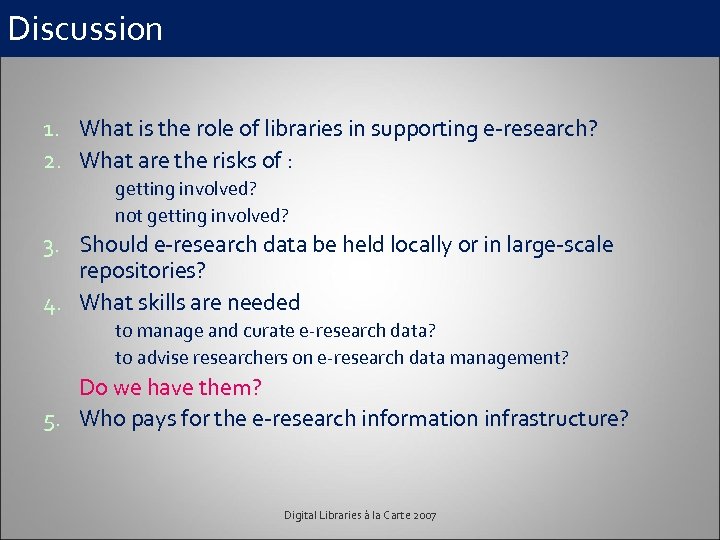 Discussion

1. What is the role of libraries in supporting e-research?
2. What are the risks of :
getting involved?
not getting involved?
3. Should e-research data be held locally or in large-scale repositories?
4. What skills are needed
to manage and curate e-research data?
to advise researchers on e-research data management?
Do we have them?
5. Who pays for the e-research information infrastructure?

Digital Libraries à la Carte 2007